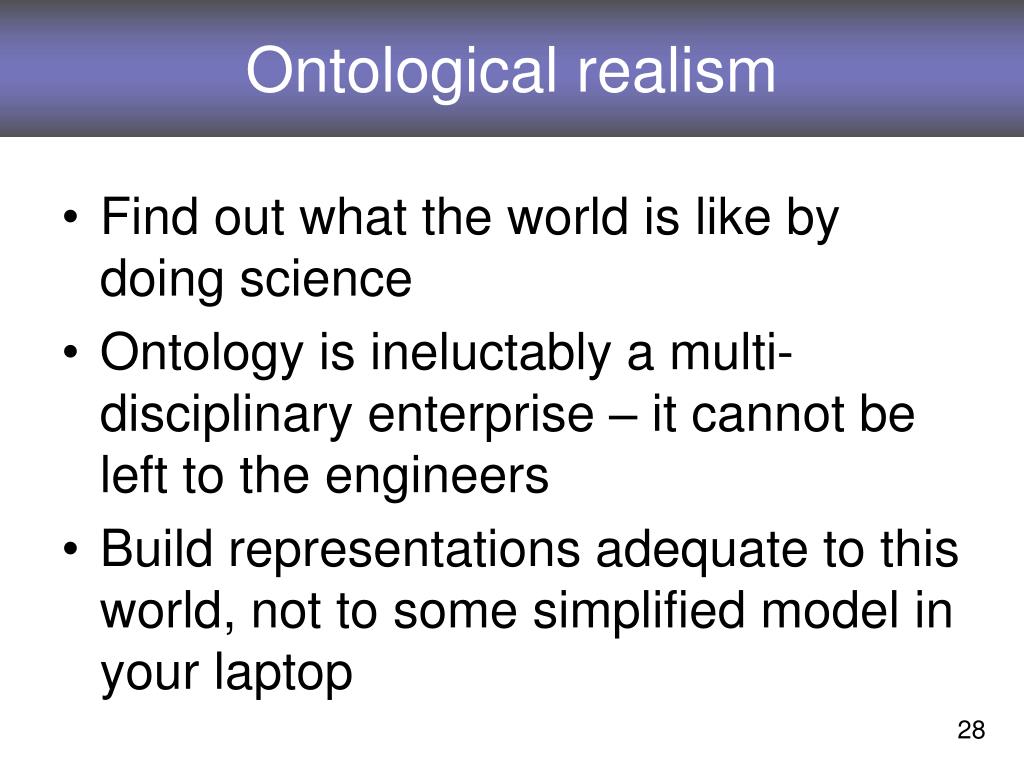 Ontological realism

• Find out what the world is like by doing science
• Ontology is ineluctably a multi-disciplinary enterprise – it cannot be left to the engineers
• Build representations adequate to this world, not to some simplified model in your laptop

28